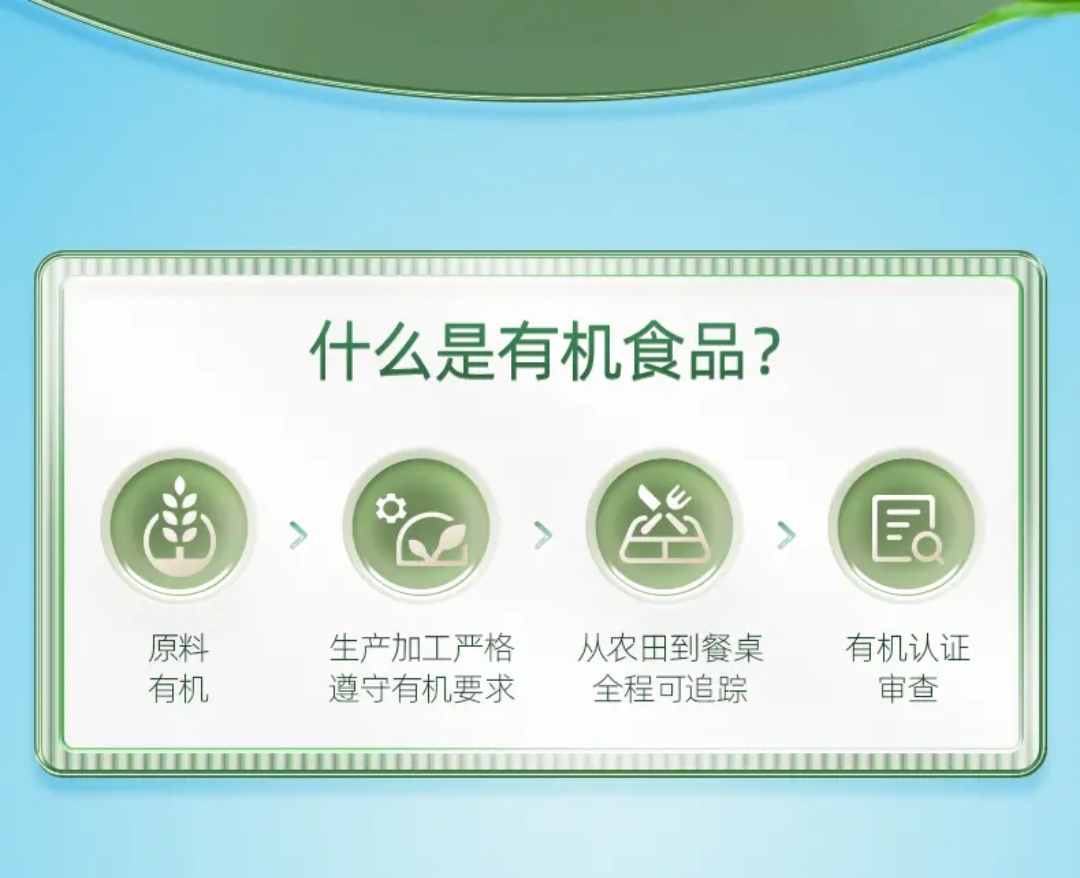 什么是有机食品?

原料
有机

生产加工严格
遵守有机要求

从农田到餐桌
全程可追踪

有机认证
审查